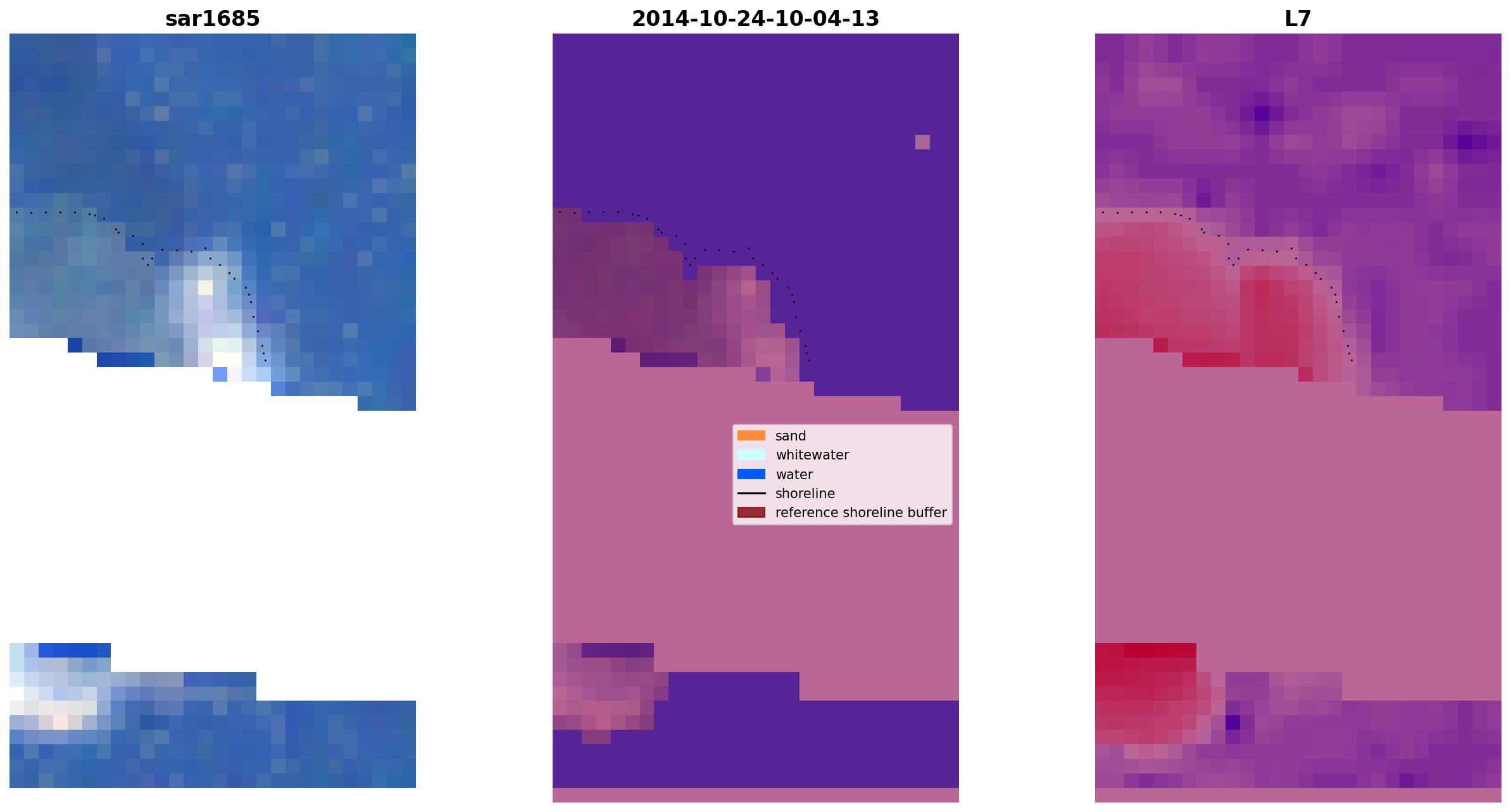 sar1685

2014-10-24-10-04-13

L7

sand
whitewater
water
shoreline
reference shoreline buffer